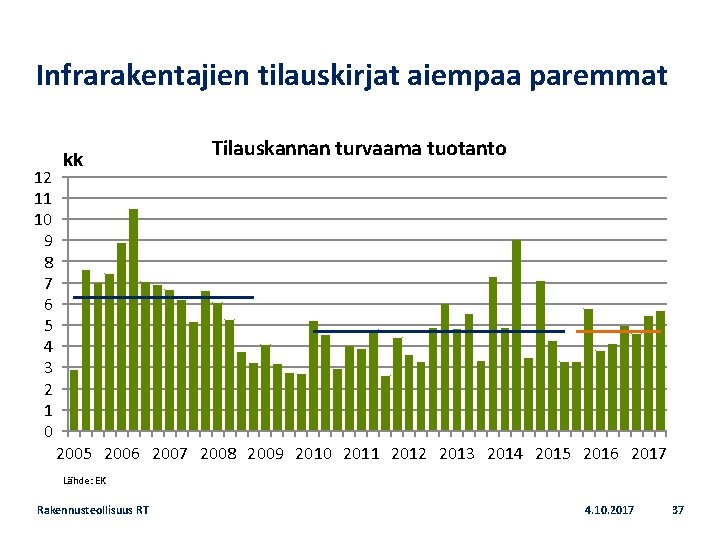 Infrarakentajien tilauskirjat aiempaa paremmat

Tilauskannan turvaama tuotanto

kk

12
11
10
9
8
7
6
5
4
3
2
1
0

2005 2006 2007 2008 2009 2010 2011 2012 2013 2014 2015 2016 2017

Lähde: EK

Rakennusteollisuus RT

4.10.2017

37